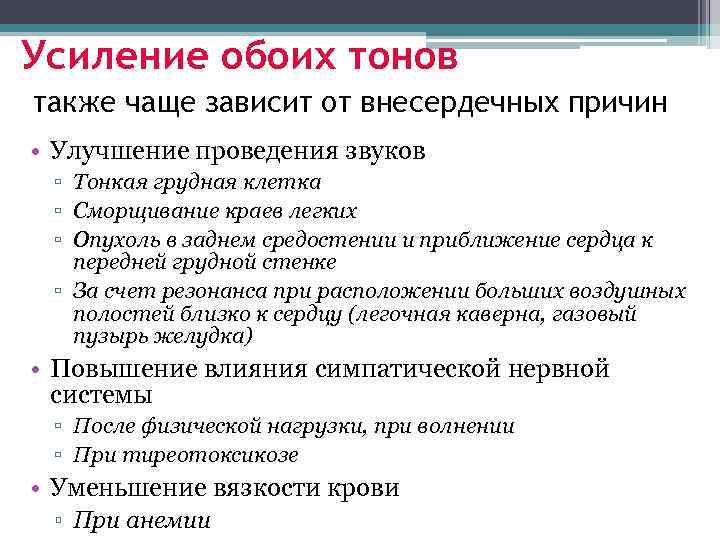 Усиление обоих тонов

также чаще зависит от внесердечных причин

• Улучшение проведения звуков
▫ Тонкая грудная клетка
▫ Сморщивание краев легких
▫ Опухоль в заднем средостении и приближение сердца к передней грудной стенке
▫ За счет резонанса при расположении больших воздушных полостей близко к сердцу (легочная каверна, газовый пузырь желудка)

• Повышение влияния симпатической нервной системы
▫ После физической нагрузки, при волнении
▫ При тиреотоксикозе

• Уменьшение вязкости крови
▫ При анемии